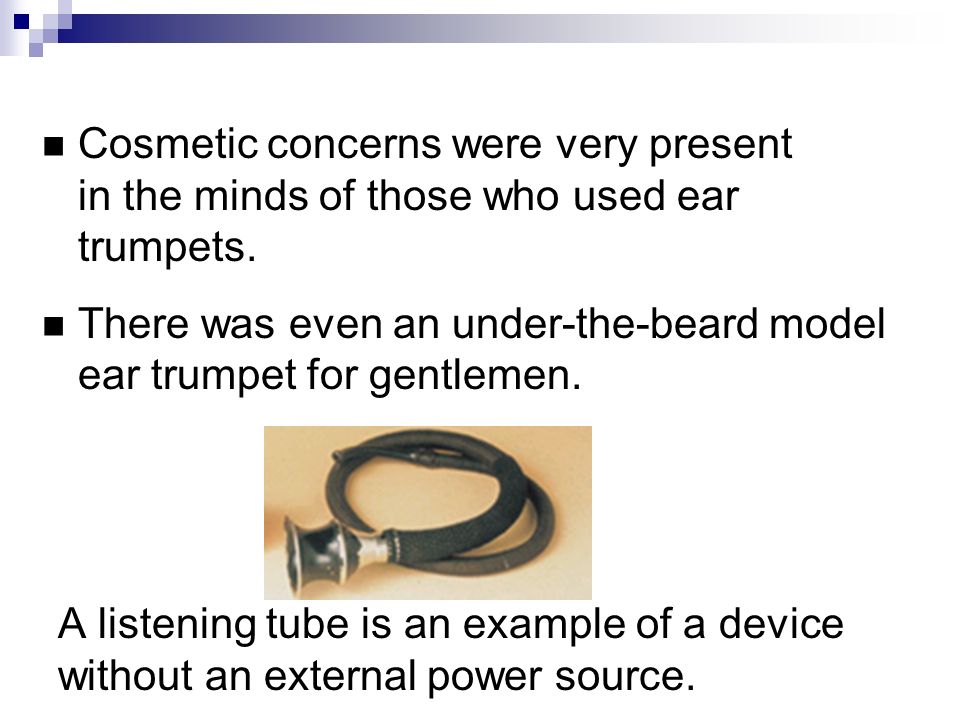 ■ Cosmetic concerns were very present in the minds of those who used ear trumpets.

■ There was even an under-the-beard model ear trumpet for gentlemen.

A listening tube is an example of a device without an external power source.